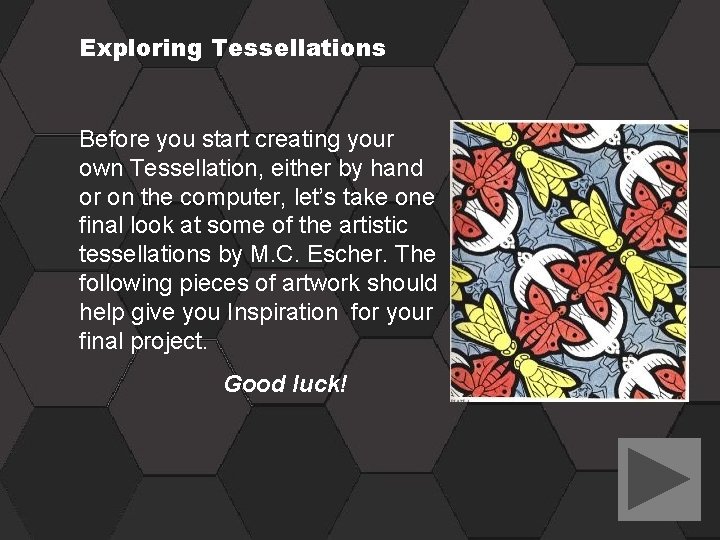 Exploring Tessellations

Before you start creating your own Tessellation, either by hand or on the computer, let's take one final look at some of the artistic tessellations by M.C. Escher. The following pieces of artwork should help give you Inspiration  for your final project.

Good luck!